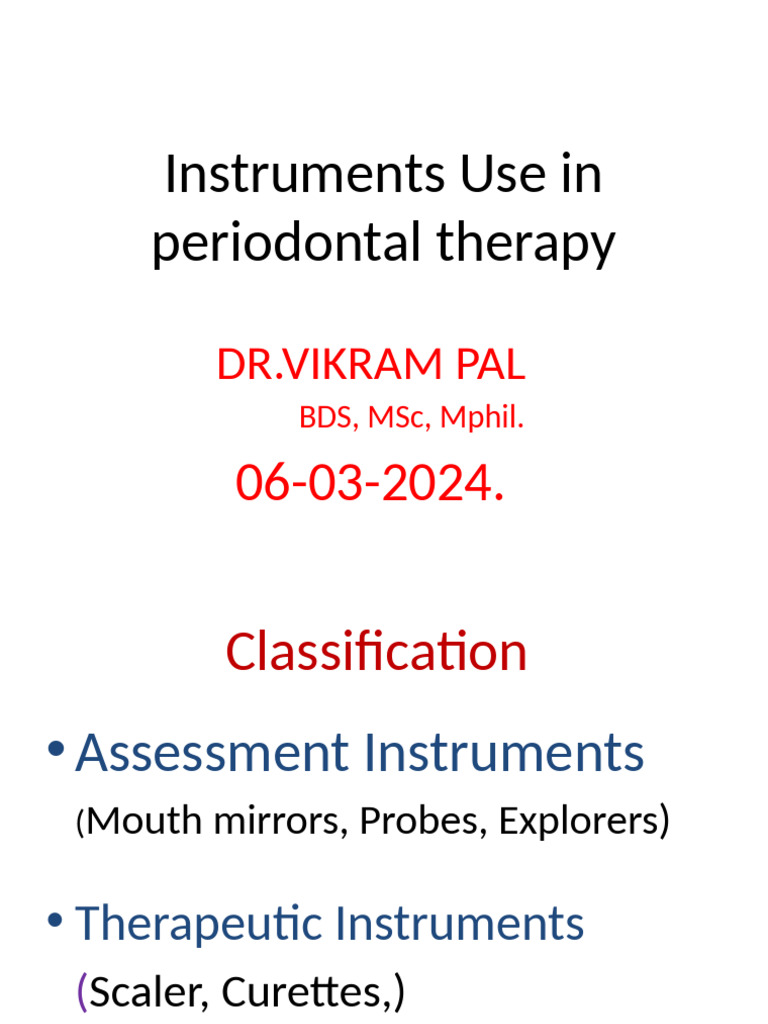 Instruments Use in periodontal therapy

DR.VIKRAM PAL
BDS, MSc, Mphil.
06-03-2024.

Classification

• Assessment Instruments
(Mouth mirrors, Probes, Explorers)

• Therapeutic Instruments
(Scaler, Curettes,)